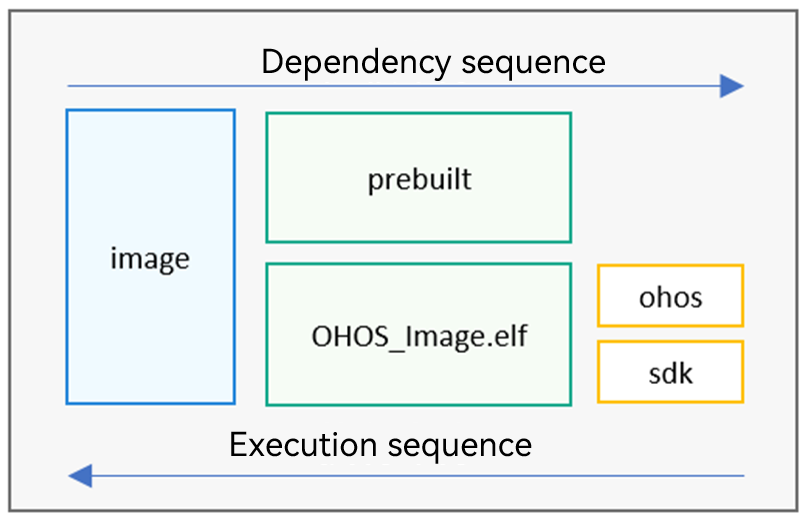 Dependency sequence

image

prebuilt

OHOS_Image.elf

ohos

sdk

Execution sequence